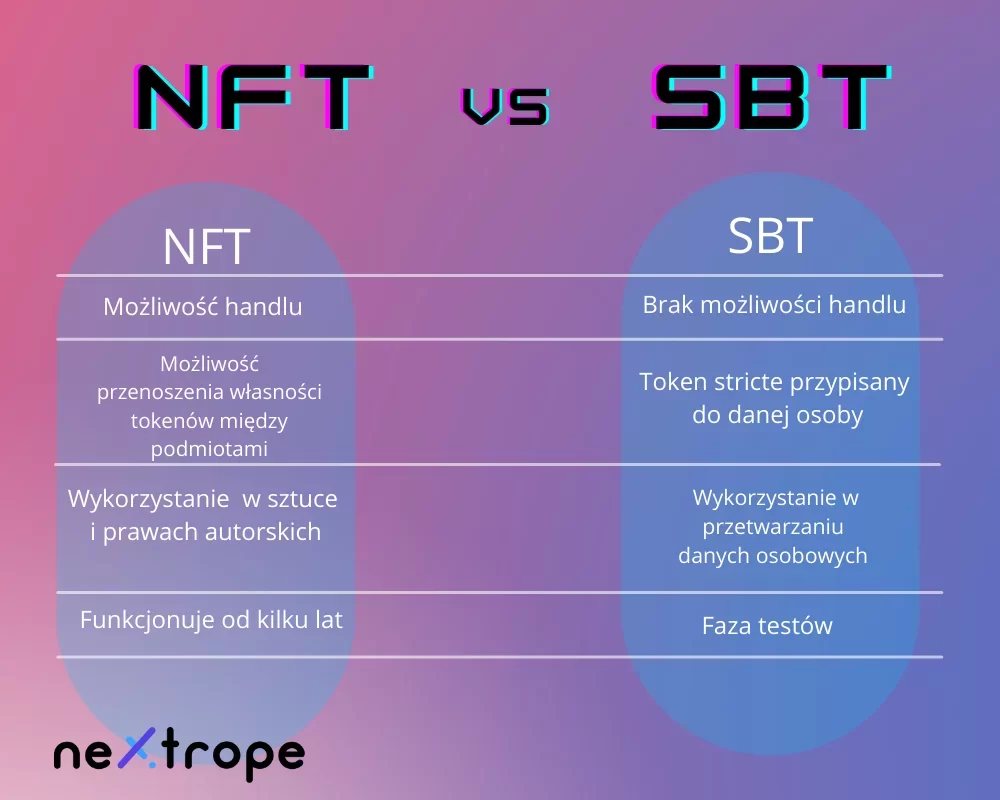 NFT vs SBT

| NFT | SBT |
|---|---|
| Możliwość handlu | Brak możliwości handlu |
| Możliwość przenoszenia własności tokenów między podmiotami | Token stricte przypisany do danej osoby |
| Wykorzystanie w sztuce i prawach autorskich | Wykorzystanie w przetwarzaniu danych osobowych |
| Funkcjonuje od kilku lat | Faza testów |

nextrope